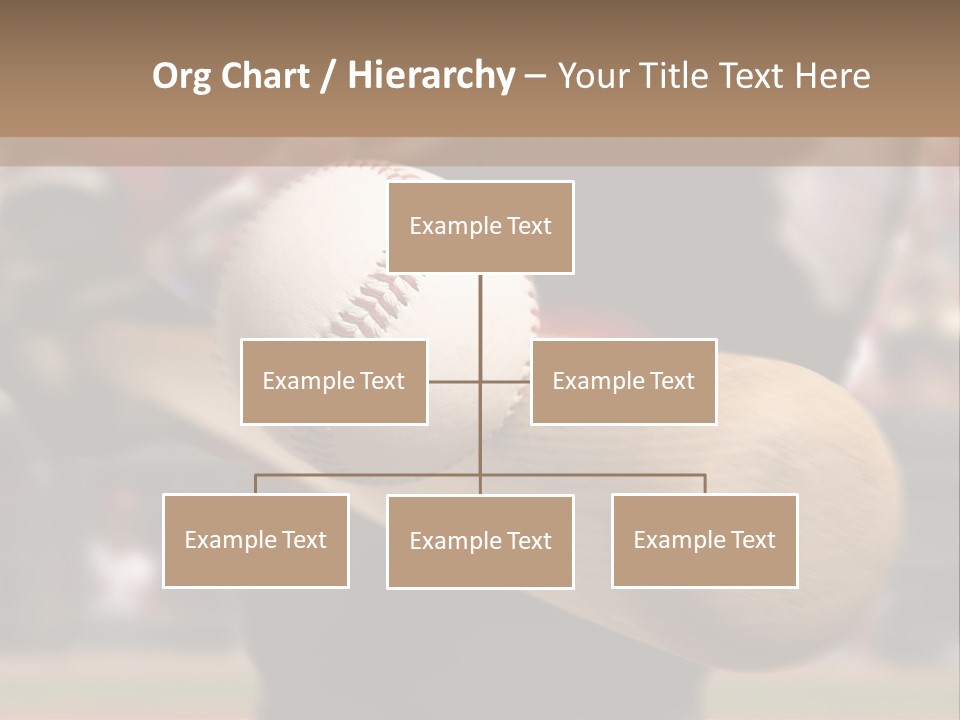 Org Chart / Hierarchy – Your Title Text Here

Example Text

Example Text

Example Text

Example Text

Example Text

Example Text